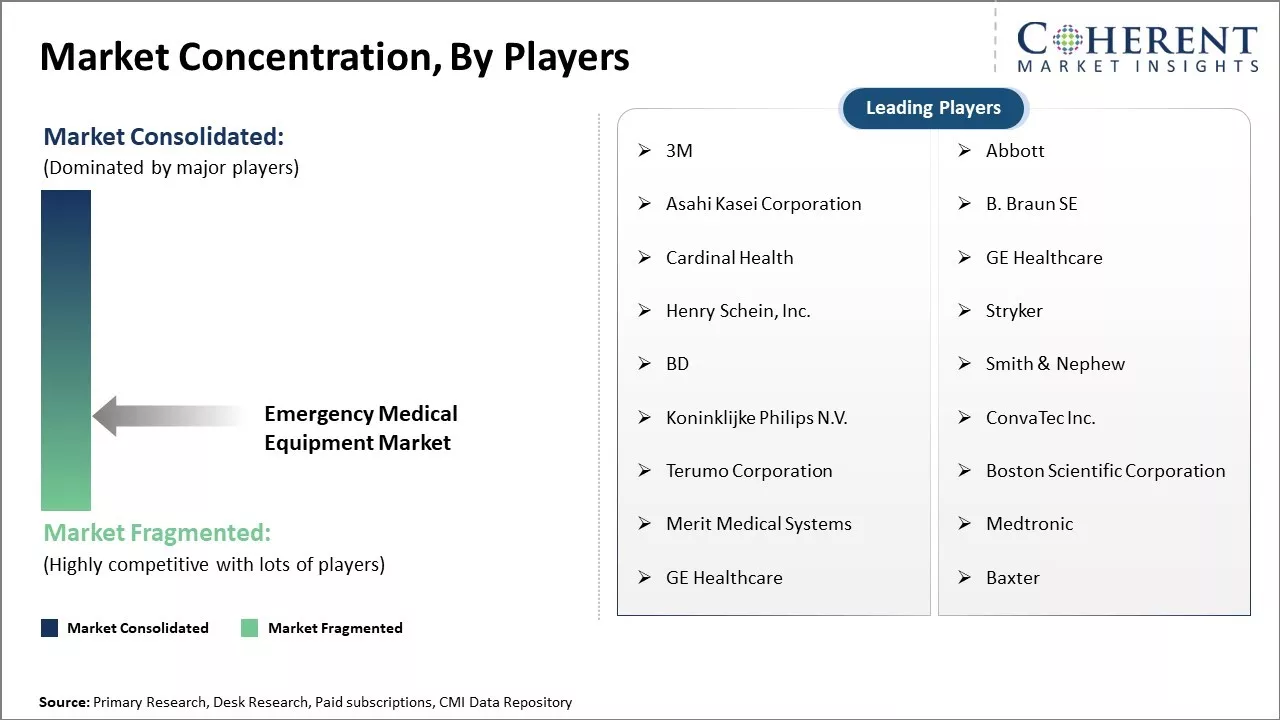 Market Concentration, By Players

COHERENT
MARKET INSIGHTS

Market Consolidated:
(Dominated by major players)

Emergency Medical Equipment Market

Market Fragmented:
(Highly competitive with lots of players)

Market Consolidated Market Fragmented

Leading Players

➢ 3M
➢ Asahi Kasei Corporation
➢ Cardinal Health
➢ Henry Schein, Inc.
➢ BD
➢ Koninklijke Philips N.V.
➢ Terumo Corporation
➢ Merit Medical Systems
➢ GE Healthcare

➢ Abbott
➢ B. Braun SE
➢ GE Healthcare
➢ Stryker
➢ Smith & Nephew
➢ ConvaTec Inc.
➢ Boston Scientific Corporation
➢ Medtronic
➢ Baxter

Source: Primary Research, Desk Research, Paid subscriptions, CMI Data Repository